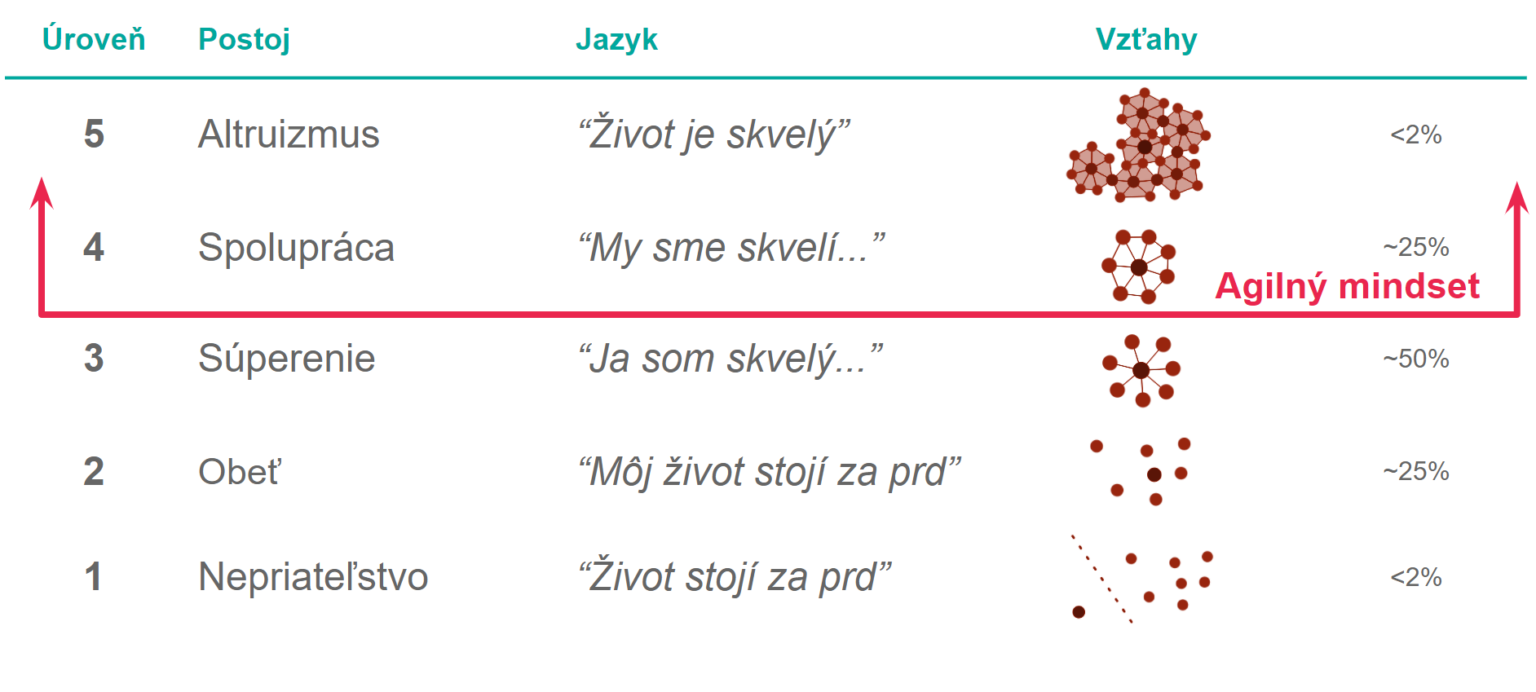 | Úroveň | Postoj | Jazyk | Vzťahy | |
|---|---|---|---|---|
| 5 | Altruizmus | “Život je skvelý” | | <2% |
| 4 | Spolupráca | “My sme skvelí...” | | ~25% |
| 3 | Súperenie | “Ja som skvelý...” | | ~50% |
| 2 | Obeť | “Môj život stojí za prd” | | ~25% |
| 1 | Nepriateľstvo | “Život stojí za prd” | | <2% |

Agilný mindset